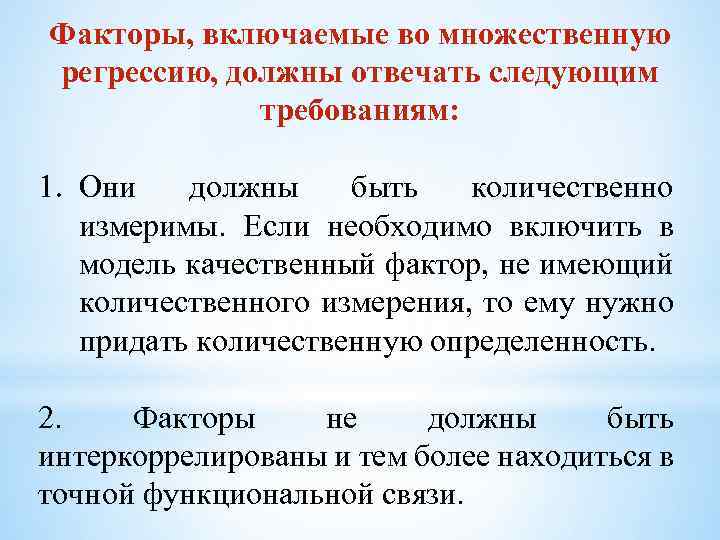 Факторы, включаемые во множественную регрессию, должны отвечать следующим требованиям:

1. Они должны быть количественно измеримы. Если необходимо включить в модель качественный фактор, не имеющий количественного измерения, то ему нужно придать количественную определенность.

2. Факторы не должны быть интеркоррелированы и тем более находиться в точной функциональной связи.